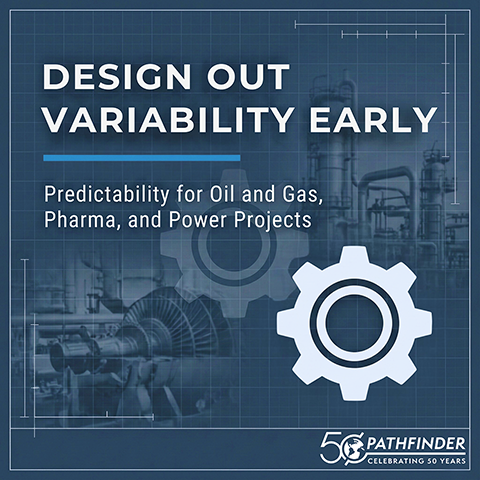 DESIGN OUT VARIABILITY EARLY

Predictability for Oil and Gas, Pharma, and Power Projects

50 PATHFINDER
CELEBRATING 50 YEARS